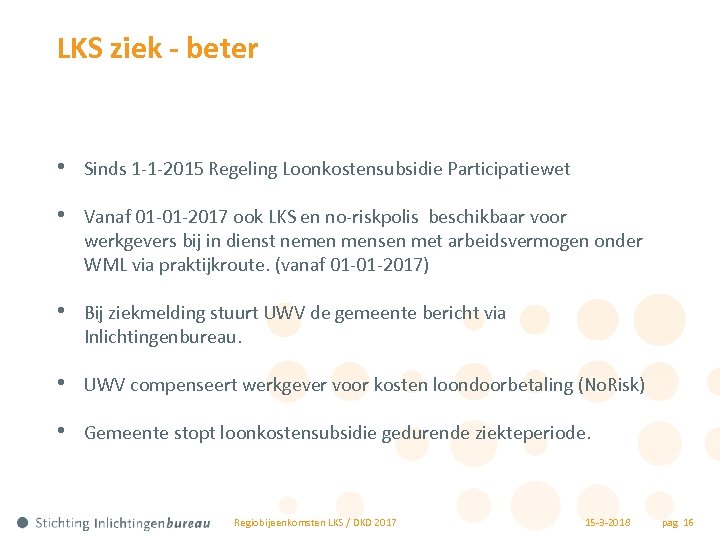 LKS ziek - beter

• Sinds 1-1-2015 Regeling Loonkostensubsidie Participatiewet

• Vanaf 01-01-2017 ook LKS en no-riskpolis beschikbaar voor werkgevers bij in dienst nemen mensen met arbeidsvermogen onder WML via praktijkroute. (vanaf 01-01-2017)

• Bij ziekmelding stuurt UWV de gemeente bericht via Inlichtingenbureau.

• UWV compenseert werkgever voor kosten loondoorbetaling (NoRisk)

• Gemeente stopt loonkostensubsidie gedurende ziekteperiode.

Stichting Inlichtingenbureau

Regiobijeenkomsten LKS / DKD 2017

15-3-2018

pag 16